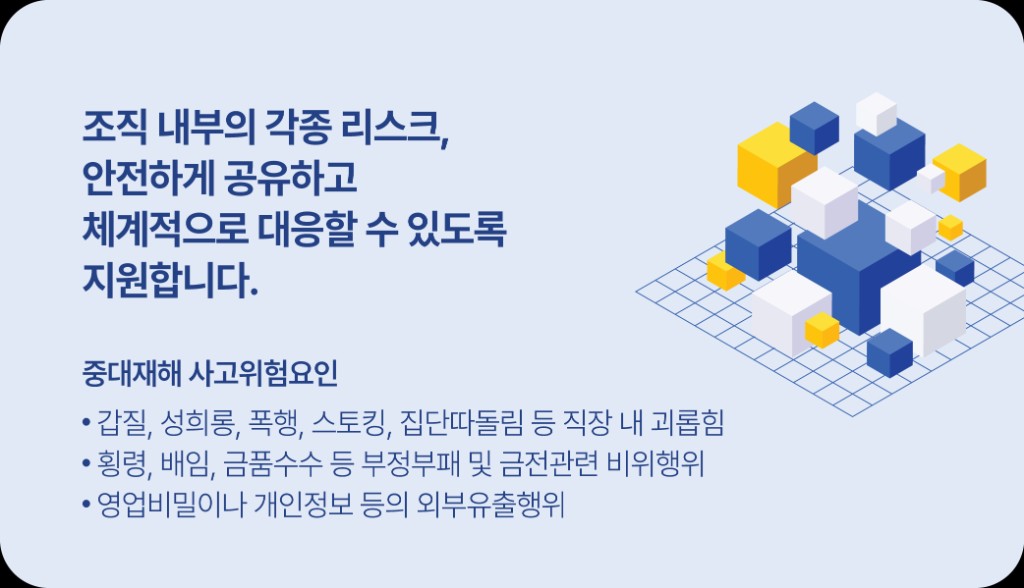 조직 내부의 각종 리스크,
안전하게 공유하고
체계적으로 대응할 수 있도록
지원합니다.

중대재해 사고위험요인

• 갑질, 성희롱, 폭행, 스토킹, 집단따돌림 등 직장 내 괴롭힘
• 횡령, 배임, 금품수수 등 부정부패 및 금전관련 비위행위
• 영업비밀이나 개인정보 등의 외부유출행위